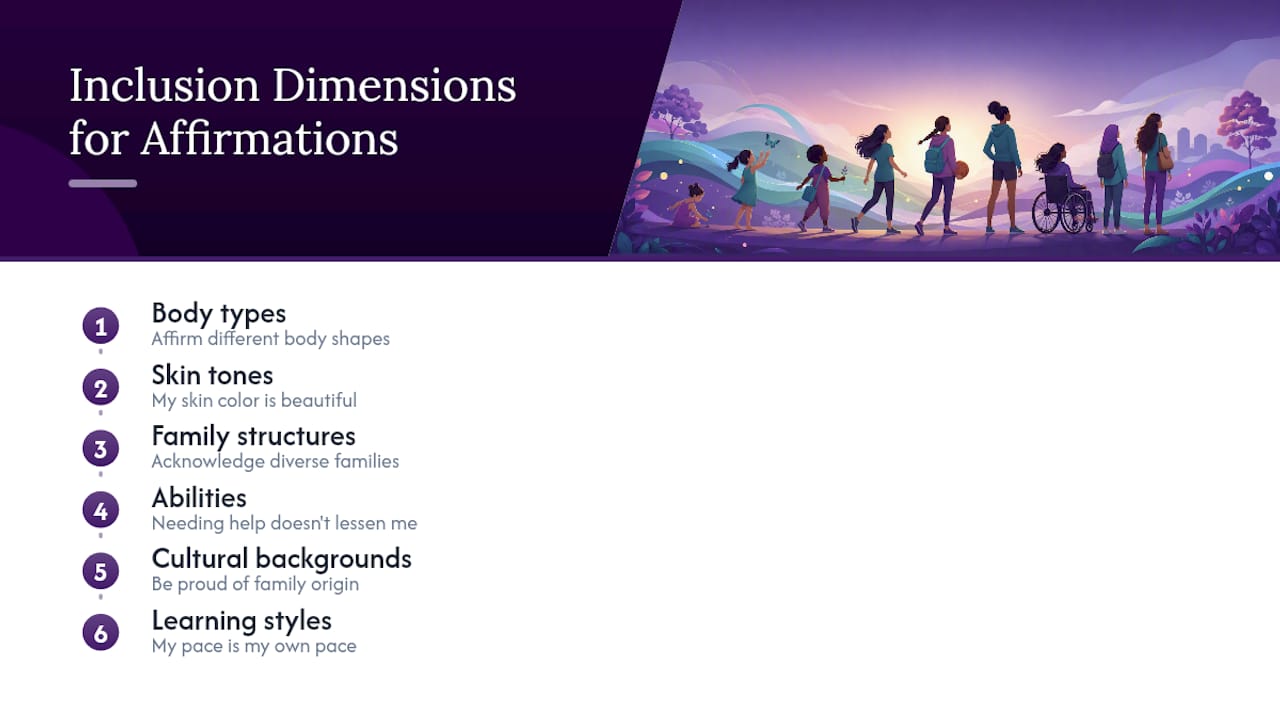 Inclusion Dimensions for Affirmations

1
Body types
Affirm different body shapes

2
Skin tones
My skin color is beautiful

3
Family structures
Acknowledge diverse families

4
Abilities
Needing help doesn't lessen me

5
Cultural backgrounds
Be proud of family origin

6
Learning styles
My pace is my own pace